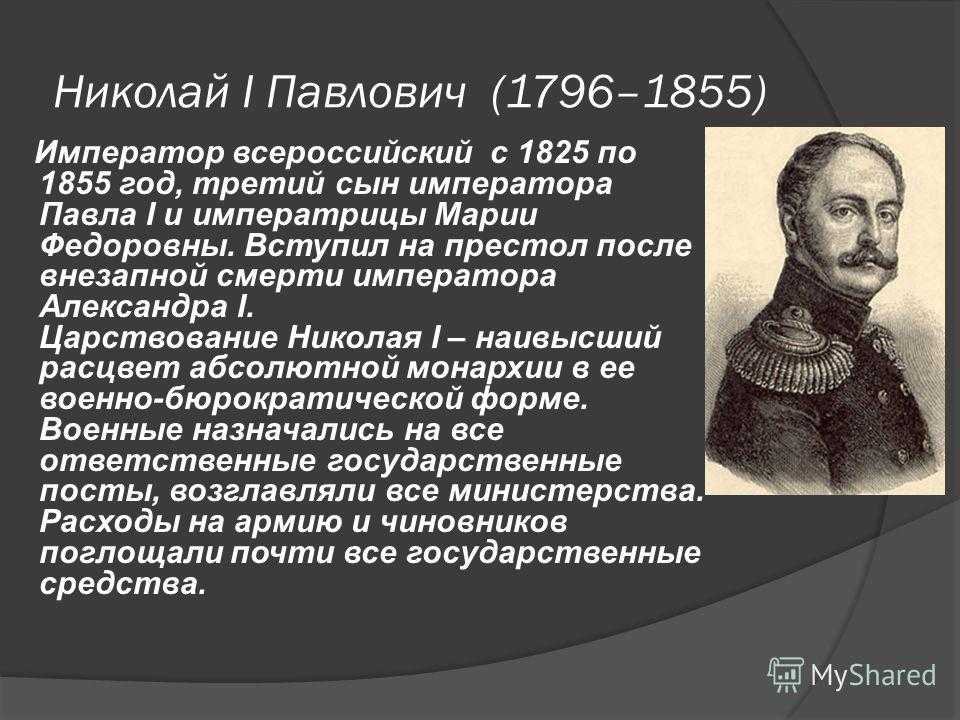 Николай I Павлович (1796–1855)

Император всероссийский с 1825 по 1855 год, третий сын императора Павла I и императрицы Марии Федоровны. Вступил на престол после внезапной смерти императора Александра I.
Царствование Николая I – наивысший расцвет абсолютной монархии в ее военно-бюрократической форме. Военные назначались на все ответственные государственные посты, возглавляли все министерства. Расходы на армию и чиновников поглощали почти все государственные средства.

MyShared